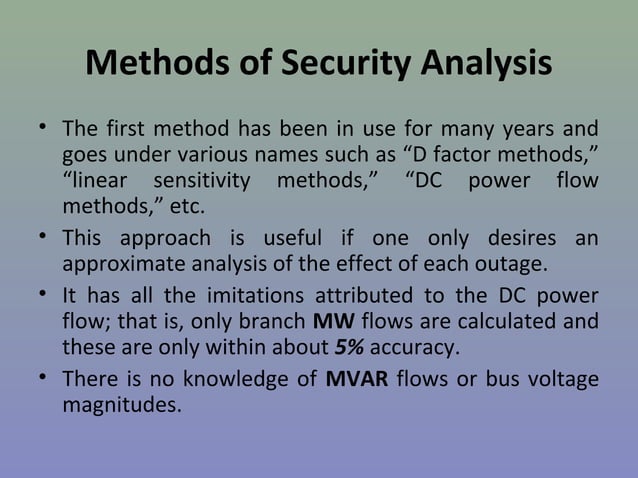 Methods of Security Analysis

• The first method has been in use for many years and goes under various names such as “D factor methods,” “linear sensitivity methods,” “DC power flow methods,” etc.

• This approach is useful if one only desires an approximate analysis of the effect of each outage.

• It has all the imitations attributed to the DC power flow; that is, only branch MW flows are calculated and these are only within about 5% accuracy.

• There is no knowledge of MVAR flows or bus voltage magnitudes.